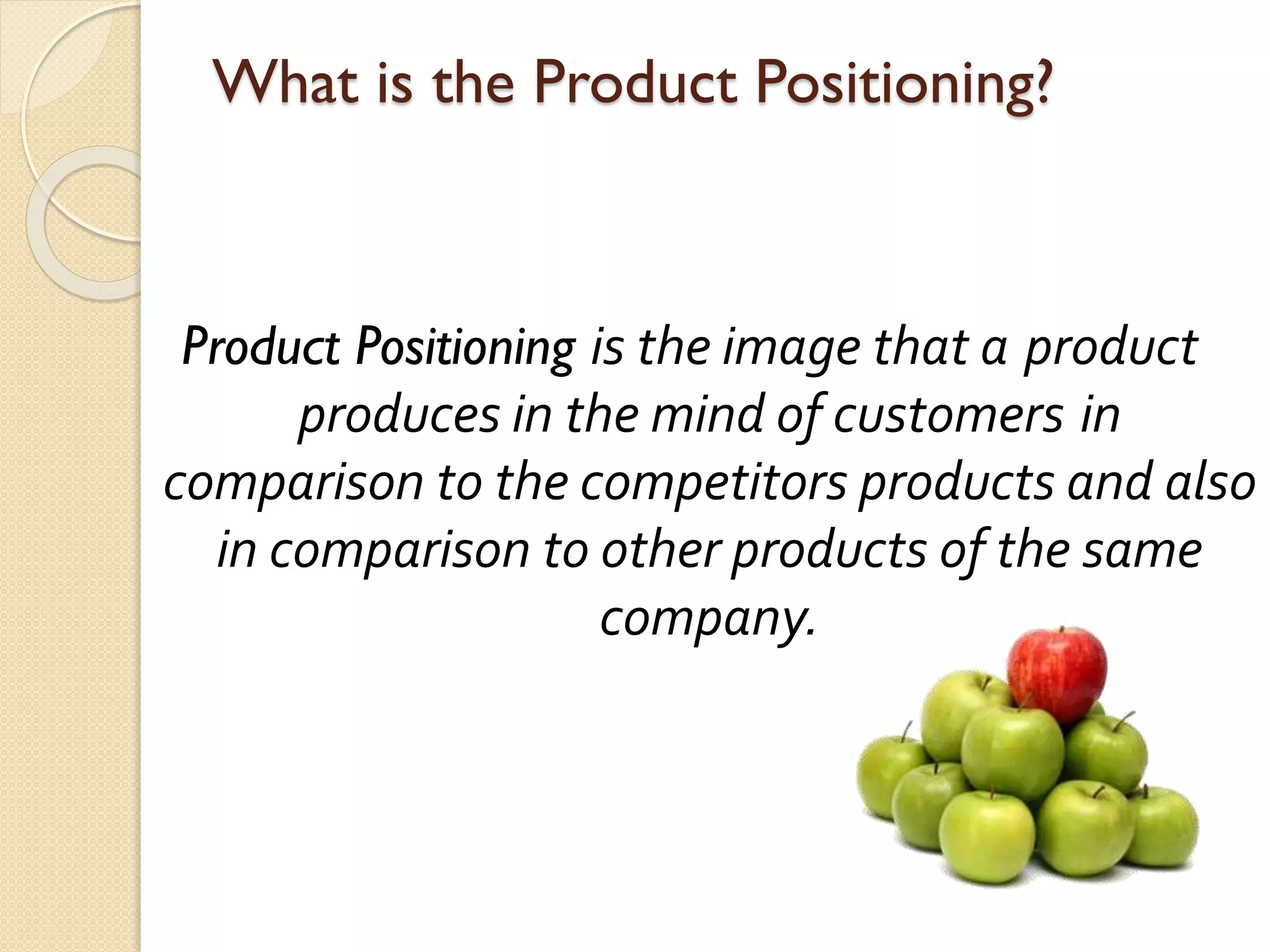 What is the Product Positioning?

Product Positioning is the image that a product produces in the mind of customers in comparison to the competitors products and also in comparison to other products of the same company.